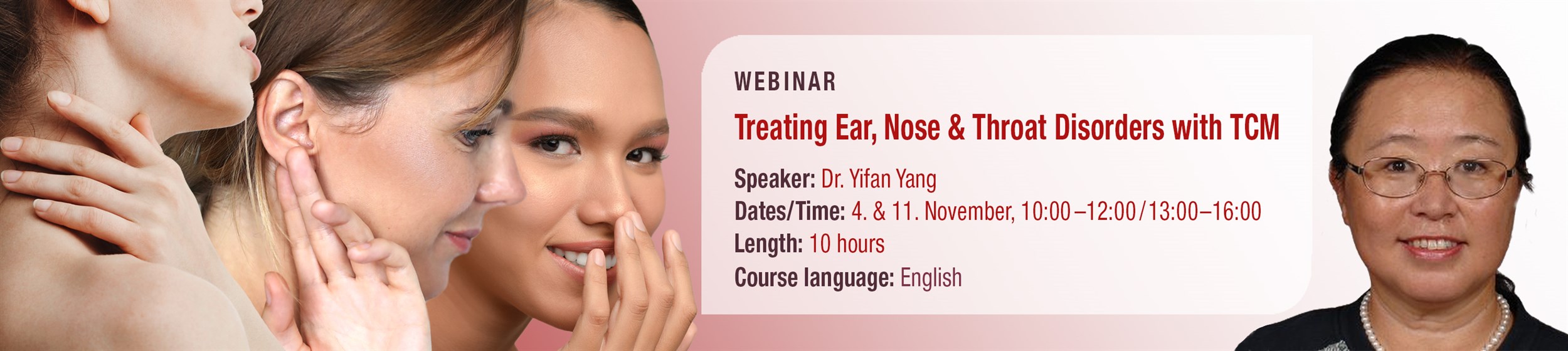 WEBINAR

Treating Ear, Nose & Throat Disorders with TCM

Speaker: Dr. Yifan Yang
Dates/Time: 4. & 11. November, 10:00 –12:00 / 13:00–16:00
Length: 10 hours
Course language: English